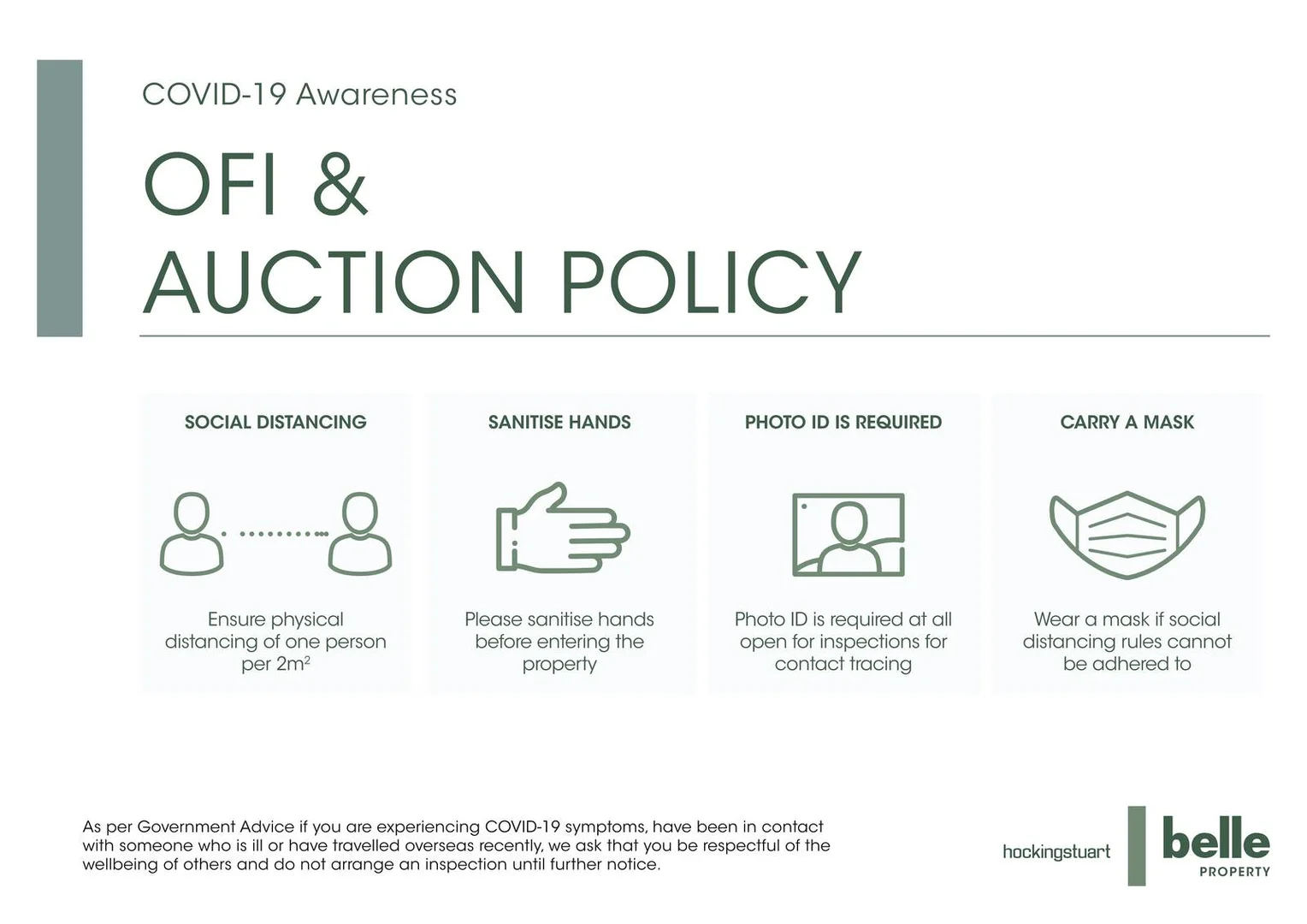 COVID-19 Awareness

OFI & AUCTION POLICY

SOCIAL DISTANCING

Ensure physical distancing of one person per $2m^2$

SANITISE HANDS

Please sanitise hands before entering the property

PHOTO ID IS REQUIRED

Photo ID is required at all open for inspections for contact tracing

CARRY A MASK

Wear a mask if social distancing rules cannot be adhered to

As per Government Advice if you are experiencing COVID-19 symptoms, have been in contact with someone who is ill or have travelled overseas recently, we ask that you be respectful of the wellbeing of others and do not arrange an inspection until further notice.

hockingstuart

belle PROPERTY